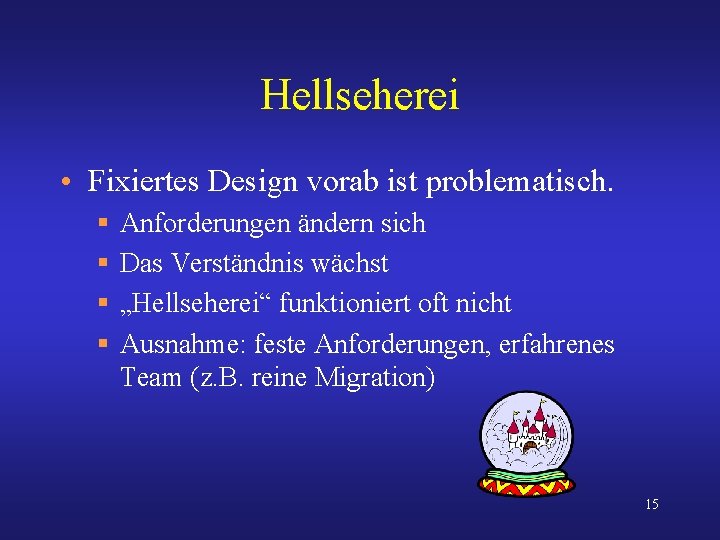 Hellseherei

• Fixiertes Design vorab ist problematisch.
  ▪ Anforderungen ändern sich
  ▪ Das Verständnis wächst
  ▪ „Hellseherei“ funktioniert oft nicht
  ▪ Ausnahme: feste Anforderungen, erfahrenes Team (z.B. reine Migration)

15